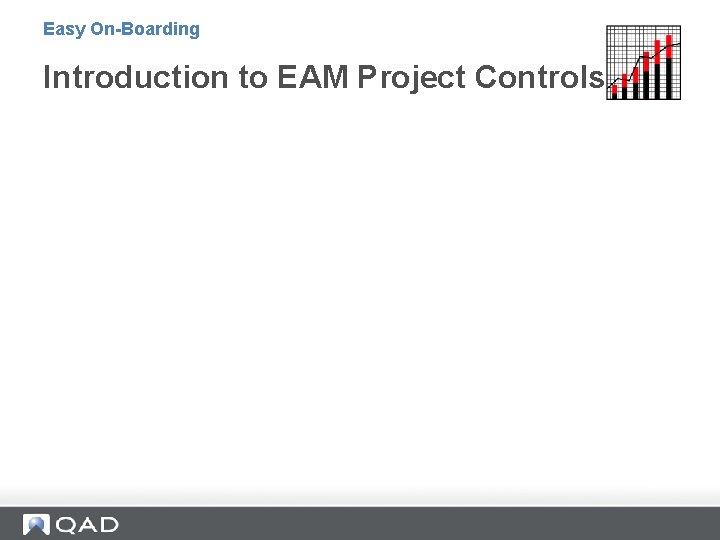 Easy On-Boarding

Introduction to EAM Project Controls

QAD